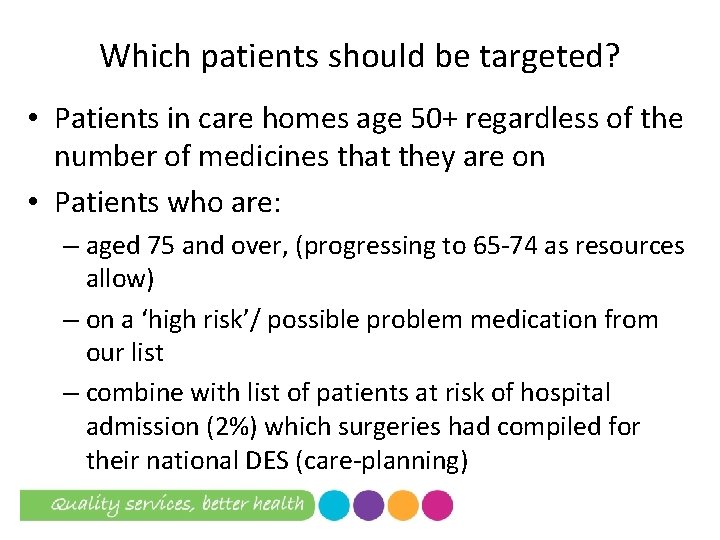 Which patients should be targeted?

• Patients in care homes age 50+ regardless of the number of medicines that they are on

• Patients who are:
– aged 75 and over, (progressing to 65-74 as resources allow)
– on a 'high risk'/ possible problem medication from our list
– combine with list of patients at risk of hospital admission (2%) which surgeries had compiled for their national DES (care-planning)

Quality services, better health